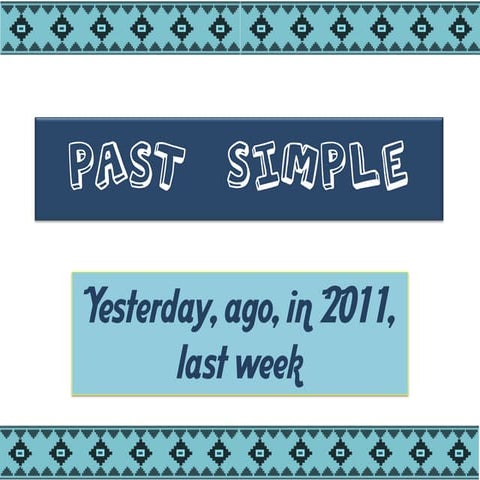 PAST SIMPLE

Yesterday, ago, in 2011, last week